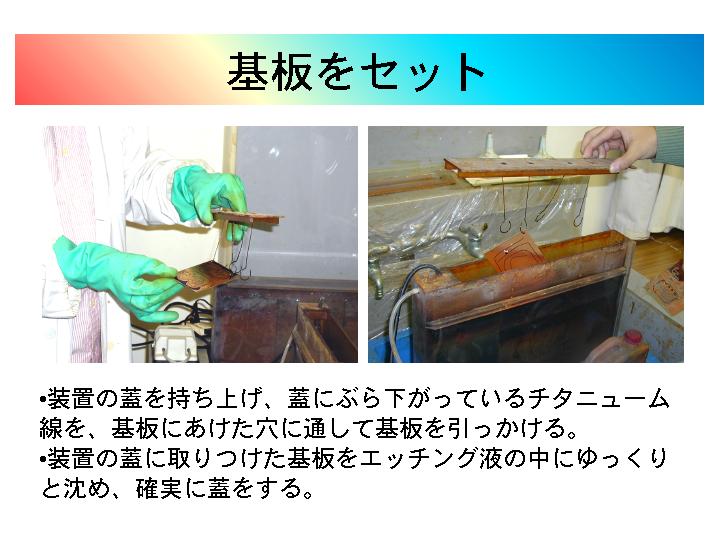 基板をセット

•装置の蓋を持ち上げ、蓋にぶら下がっているチタニューム線を、基板にあけた穴に通して基板を引っかける。
•装置の蓋に取りつけた基板をエッチング液の中にゆっくりと沈め、確実に蓋をする。